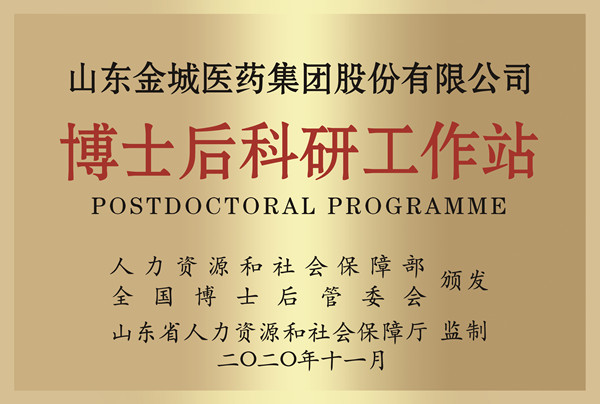 山东金城医药集团股份有限公司

博士后科研工作站

POSTDOCTORAL PROGRAMME

人力资源和社会保障部
全国博士后管委会　颁发

山东省人力资源和社会保障厅 监制

二〇二〇年十一月